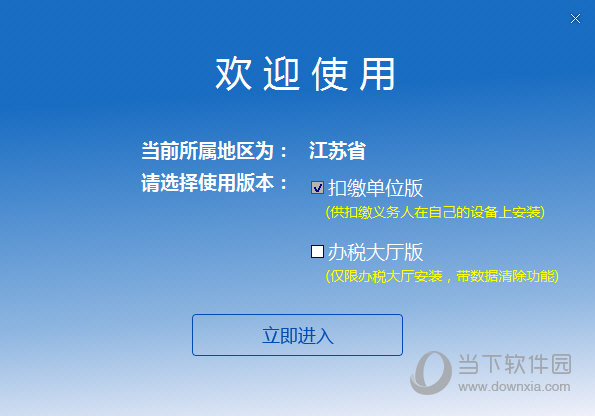 ×

欢迎使用

当前所属地区为： 江苏省

请选择使用版本：

扣缴单位版
(供扣缴义务人在自己的设备上安装)

办税大厅版
(仅限办税大厅安装，带数据清除功能)

立即进入

当下软件园
www.downxia.com